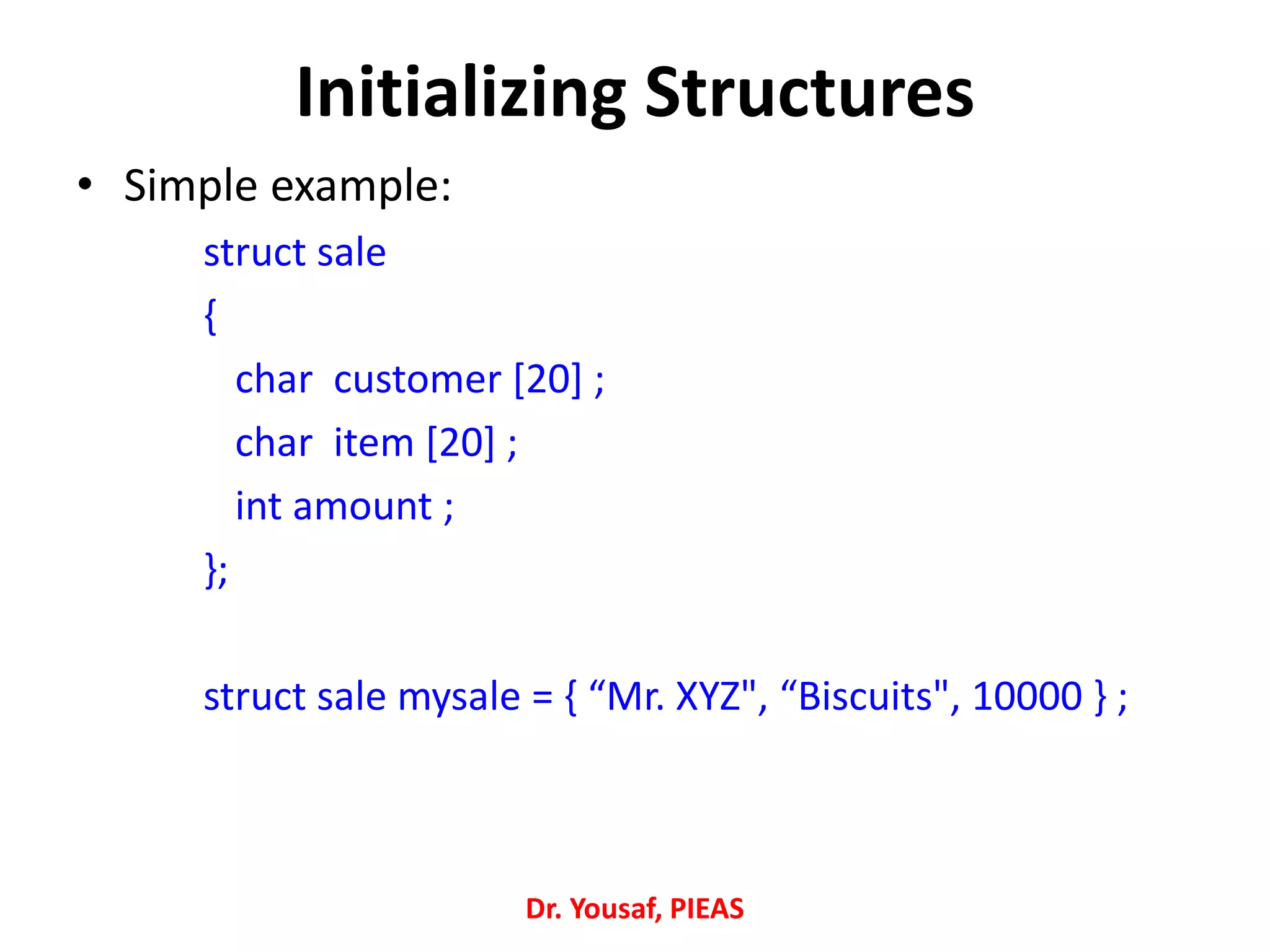 Initializing Structures

• Simple example:

struct sale
{
char customer [20] ;
char item [20] ;
int amount ;
};

struct sale mysale = { “Mr. XYZ", “Biscuits", 10000 } ;

Dr. Yousaf, PIEAS